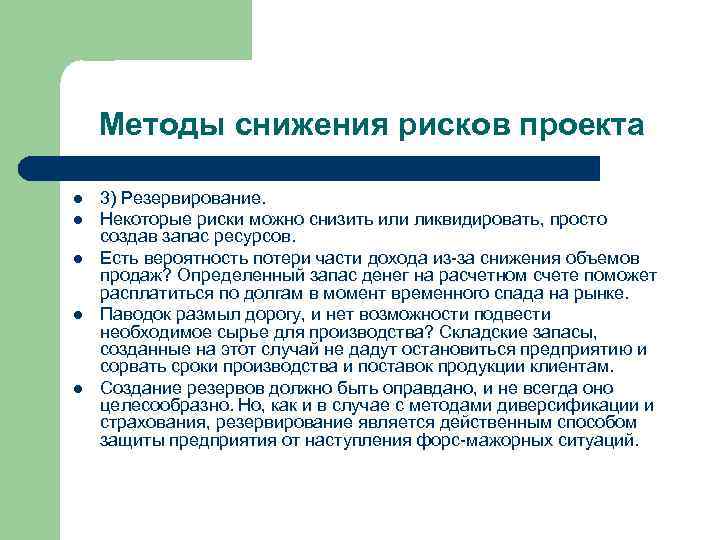 Методы снижения рисков проекта

- 3) Резервирование.
- Некоторые риски можно снизить или ликвидировать, просто создав запас ресурсов.
- Есть вероятность потери части дохода из-за снижения объемов продаж? Определенный запас денег на расчетном счете поможет расплатиться по долгам в момент временного спада на рынке.
- Паводок размыл дорогу, и нет возможности подвести необходимое сырье для производства? Складские запасы, созданные на этот случай не дадут остановиться предприятию и сорвать сроки производства и поставок продукции клиентам.
- Создание резервов должно быть оправдано, и не всегда оно целесообразно. Но, как и в случае с методами диверсификации и страхования, резервирование является действенным способом защиты предприятия от наступления форс-мажорных ситуаций.